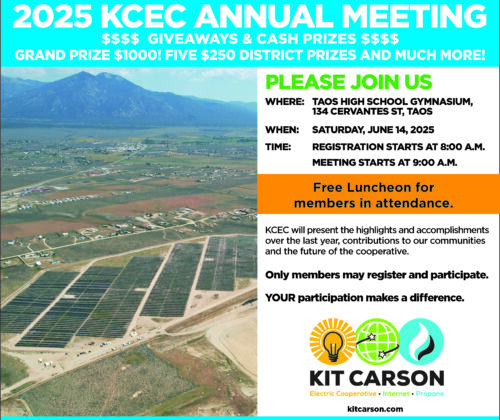 2025 KCEC ANNUAL MEETING
$$$$ GIVEAWAYS & CASH PRIZES $$$$
GRAND PRIZE $1000! FIVE $250 DISTRICT PRIZES AND MUCH MORE!

PLEASE JOIN US

WHERE: TAOS HIGH SCHOOL GYMNASIUM, 134 CERVANTES ST, TAOS

WHEN: SATURDAY, JUNE 14, 2025

TIME: REGISTRATION STARTS AT 8:00 A.M.
MEETING STARTS AT 9:00 A.M.

Free Luncheon for members in attendance.

KCEC will present the highlights and accomplishments over the last year, contributions to our communities and the future of the cooperative.

Only members may register and participate.

YOUR participation makes a difference.

KIT CARSON
Electric Cooperative • Internet • Propane

kitcarson.com